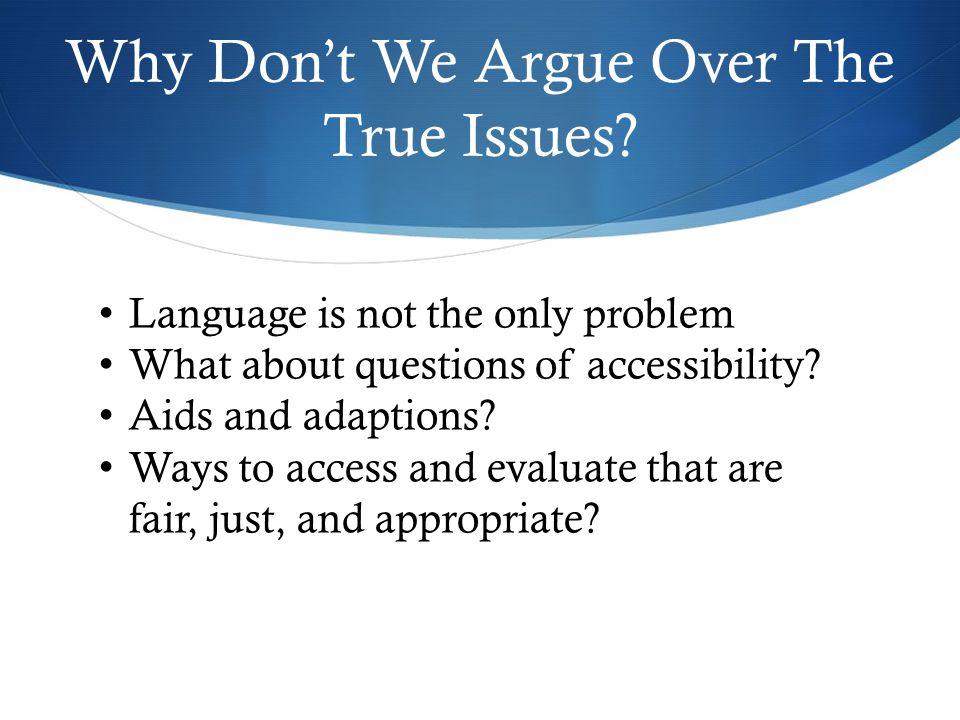 Why Don’t We Argue Over The True Issues?

• Language is not the only problem
• What about questions of accessibility?
• Aids and adaptions?
• Ways to access and evaluate that are fair, just, and appropriate?